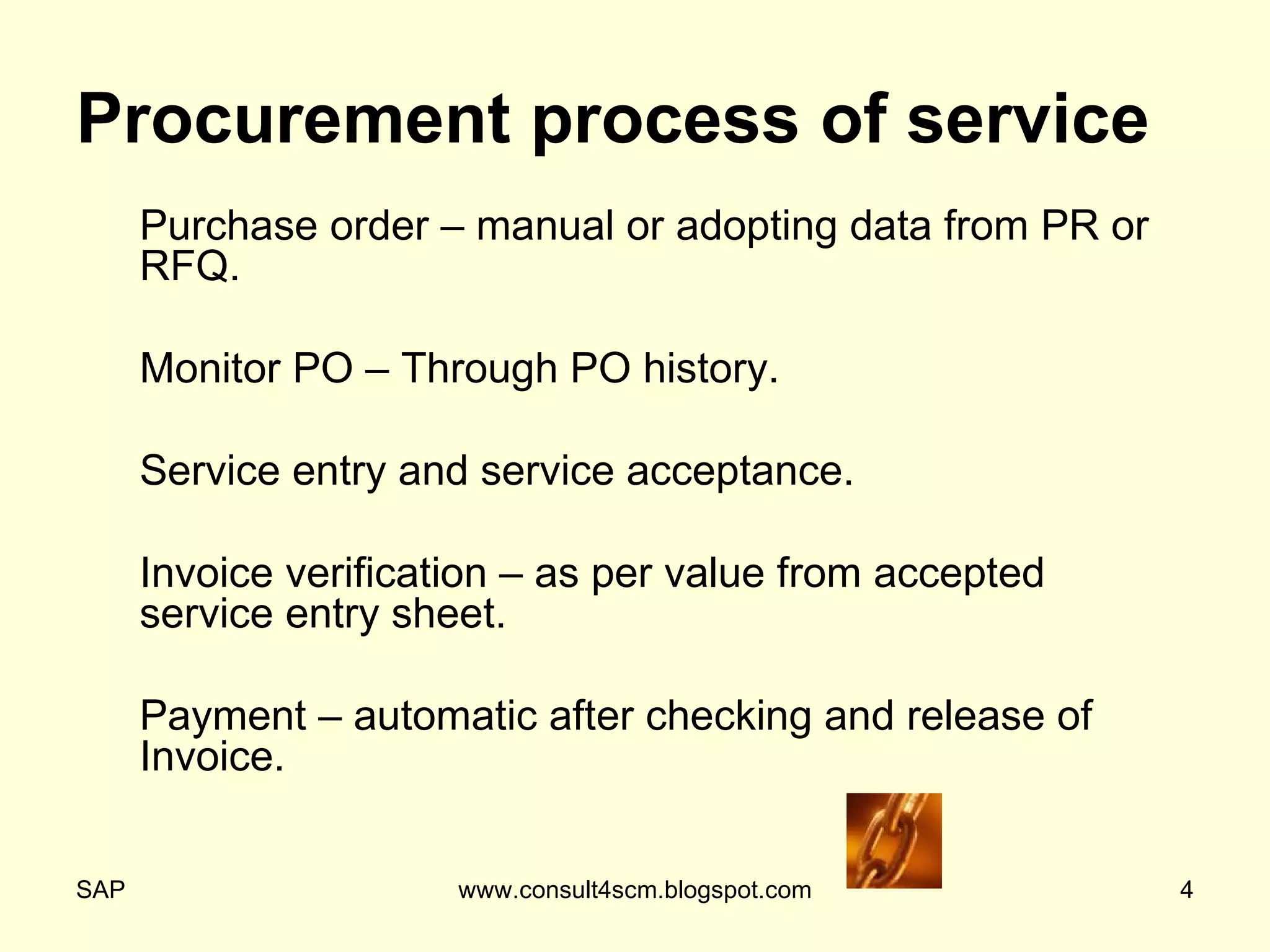 Procurement process of service

Purchase order – manual or adopting data from PR or RFQ.

Monitor PO – Through PO history.

Service entry and service acceptance.

Invoice verification – as per value from accepted service entry sheet.

Payment – automatic after checking and release of Invoice.

SAP

www.consult4scm.blogspot.com

4